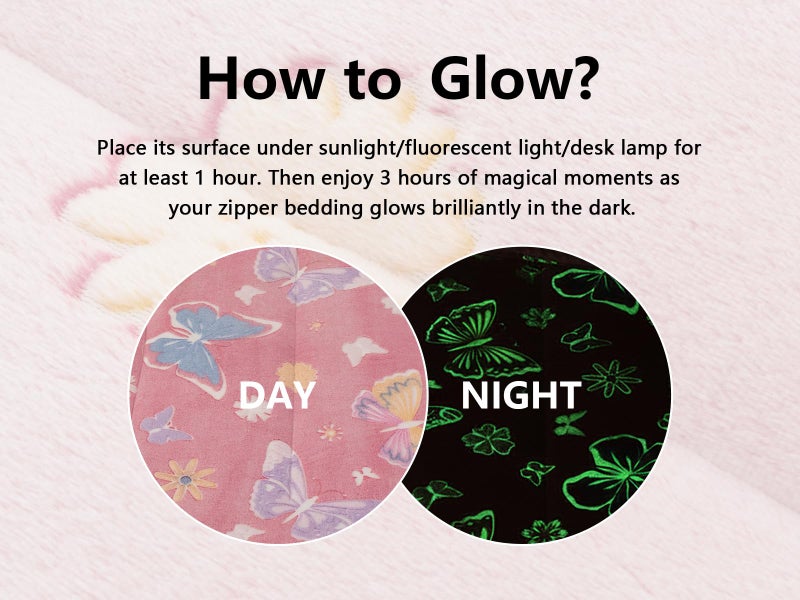 How to  Glow?

Place its surface under sunlight/fluorescent light/desk lamp for at least 1 hour. Then enjoy 3 hours of magical moments as your zipper bedding glows brilliantly in the dark.

DAY

NIGHT